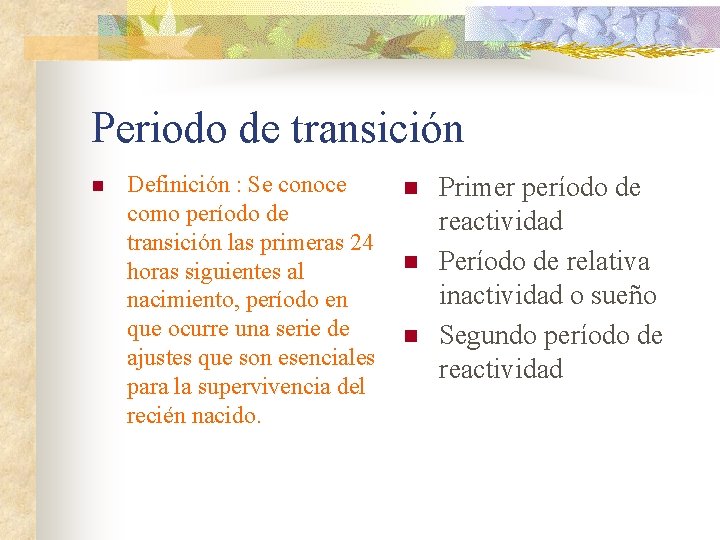 Periodo de transición

- Definición : Se conoce como período de transición las primeras 24 horas siguientes al nacimiento, período en que ocurre una serie de ajustes que son esenciales para la supervivencia del recién nacido.

- Primer período de reactividad
- Período de relativa inactividad o sueño
- Segundo período de reactividad